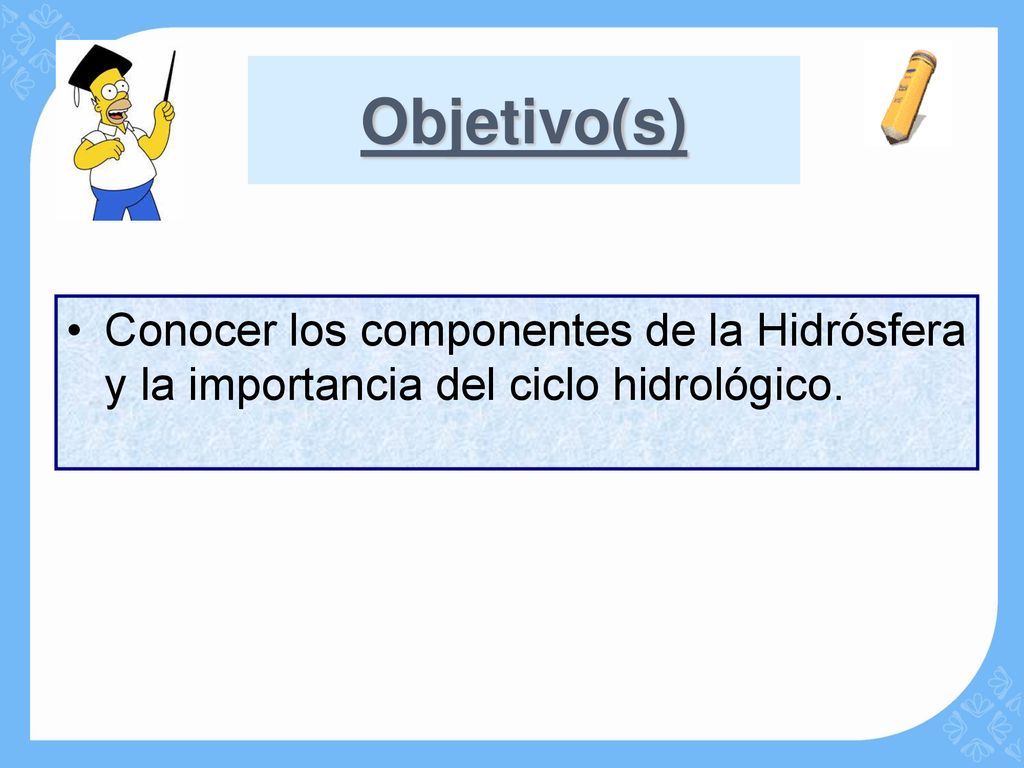 Objetivo(s)

• Conocer los componentes de la Hidrósfera y la importancia del ciclo hidrológico.